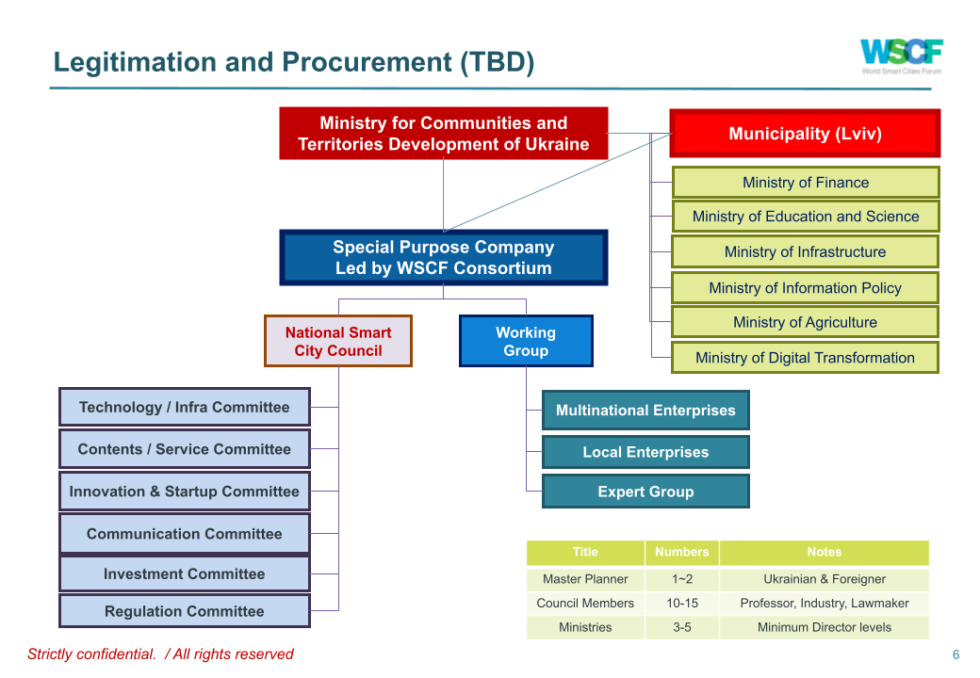 Legitimation and Procurement (TBD)

WSCF
World Smart Cities Forum

Ministry for Communities and Territories Development of Ukraine

Municipality (Lviv)

Ministry of Finance

Ministry of Education and Science

Ministry of Infrastructure

Ministry of Information Policy

Ministry of Agriculture

Ministry of Digital Transformation

Special Purpose Company Led by WSCF Consortium

National Smart City Council

Working Group

Technology / Infra Committee

Contents / Service Committee

Innovation & Startup Committee

Communication Committee

Investment Committee

Regulation Committee

Multinational Enterprises

Local Enterprises

Expert Group

| Title | Numbers | Notes |
|---|---|---|
| Master Planner | 1~2 | Ukrainian & Foreigner |
| Council Members | 10-15 | Professor, Industry, Lawmaker |
| Ministries | 3-5 | Minimum Director levels |

Strictly confidential. / All rights reserved

6